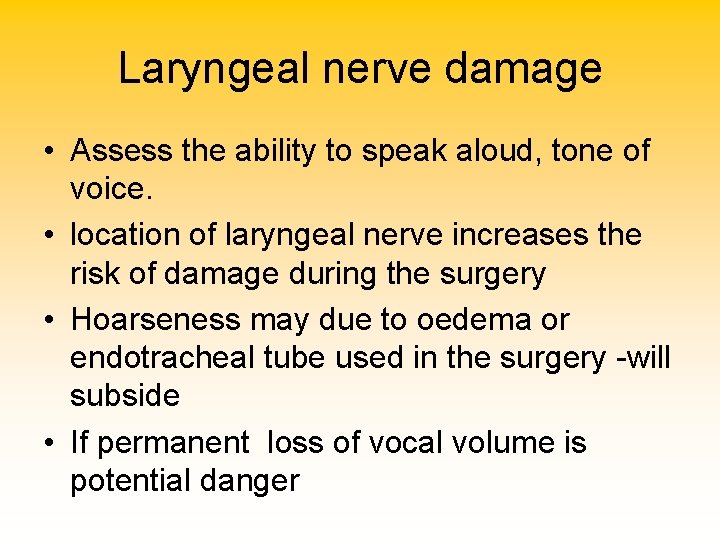 Laryngeal nerve damage

• Assess the ability to speak aloud, tone of voice.
• location of laryngeal nerve increases the risk of damage during the surgery
• Hoarseness may due to oedema or endotracheal tube used in the surgery -will subside
• If permanent  loss of vocal volume is potential danger